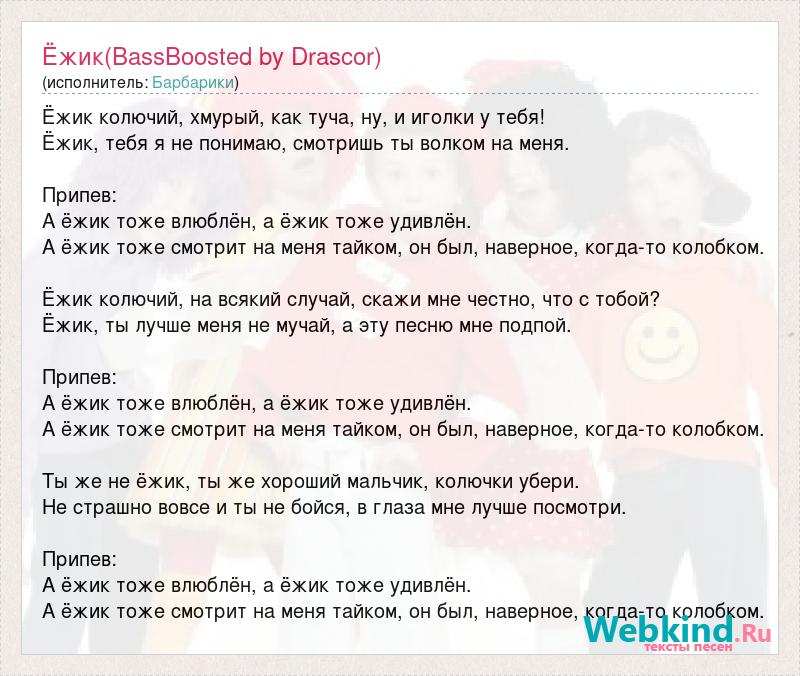 Ёжик(BassBoosted by Drascor)
(исполнитель: Барбарики)

Ёжик колючий, хмурый, как туча, ну, и иголки у тебя!
Ёжик, тебя я не понимаю, смотришь ты волком на меня.

Припев:
А ёжик тоже влюблён, а ёжик тоже удивлён.
А ёжик тоже смотрит на меня тайком, он был, наверное, когда-то колобком.

Ёжик колючий, на всякий случай, скажи мне честно, что с тобой?
Ёжик, ты лучше меня не мучай, а эту песню мне подпой.

Припев:
А ёжик тоже влюблён, а ёжик тоже удивлён.
А ёжик тоже смотрит на меня тайком, он был, наверное, когда-то колобком.

Ты же не ёжик, ты же хороший мальчик, колючки убери.
Не страшно вовсе и ты не бойся, в глаза мне лучше посмотри.

Припев:
А ёжик тоже влюблён, а ёжик тоже удивлён.
А ёжик тоже смотрит на меня тайком, он был, наверное, когда-то колобком.

Webkind.Ru
тексты песен